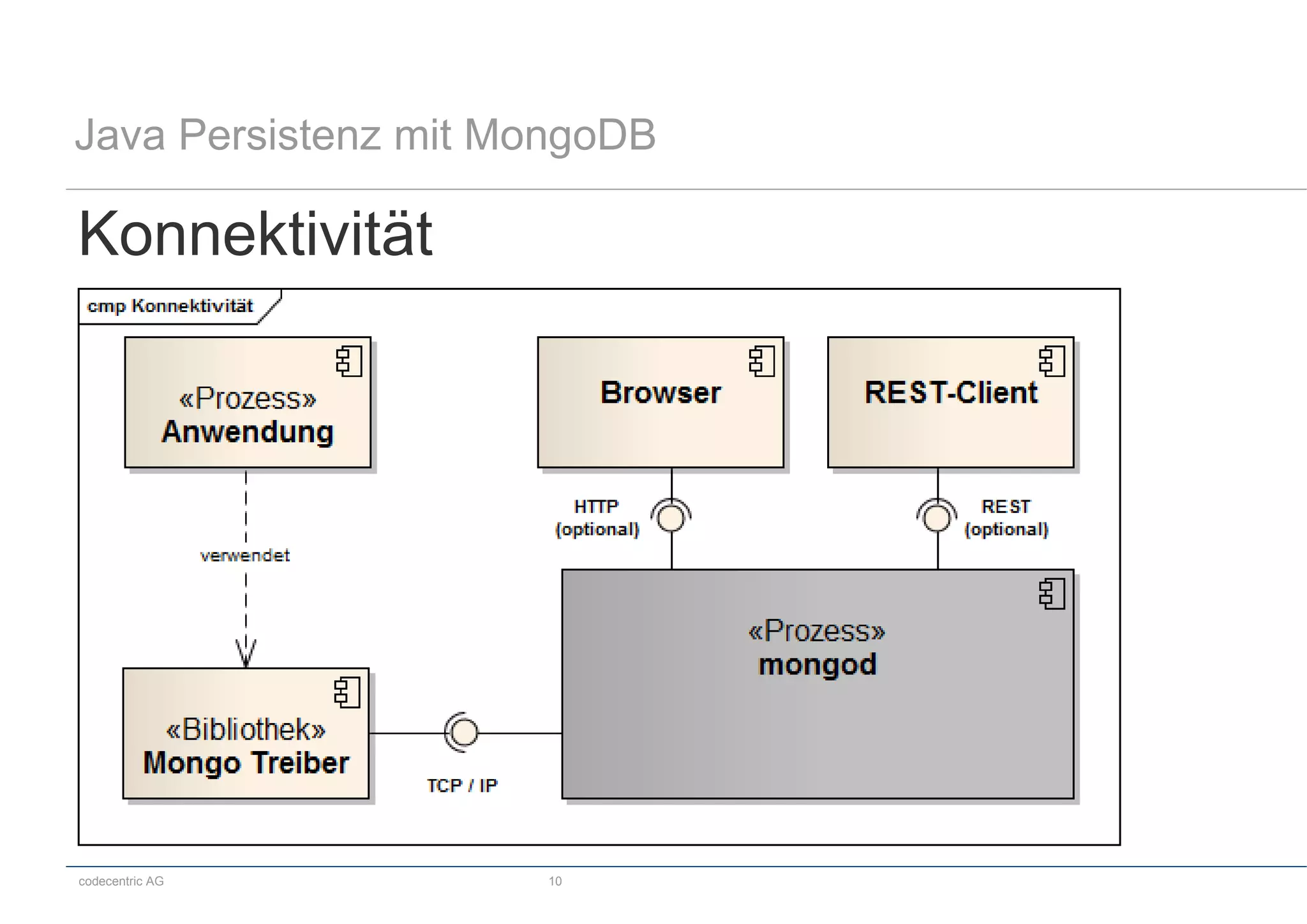 Java Persistenz mit MongoDB

Konnektivität

cmp Konnektivität

«Prozess»
Anwendung

Browser

REST-Client

HTTP
(optional)

REST
(optional)

verwendet

«Prozess»
mongod

«Bibliothek»
Mongo Treiber

TCP / IP

codecentric AG

10